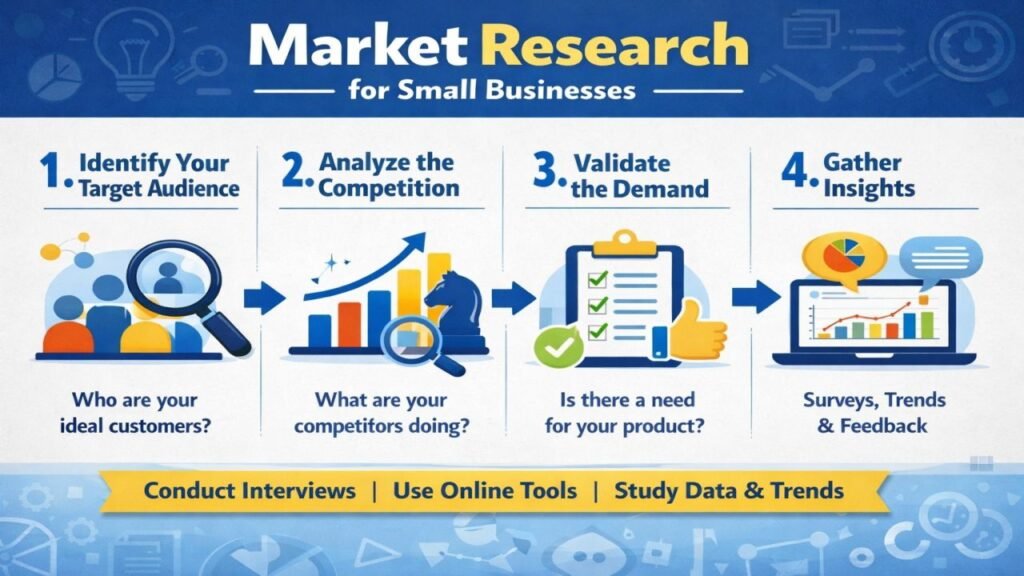 Market Research
for Small Businesses

1. Identify Your Target Audience

Who are your ideal customers?

2. Analyze the Competition

What are your competitors doing?

3. Validate the Demand

Is there a need for your product?

4. Gather Insights

Surveys, Trends & Feedback

Conduct Interviews | Use Online Tools | Study Data & Trends